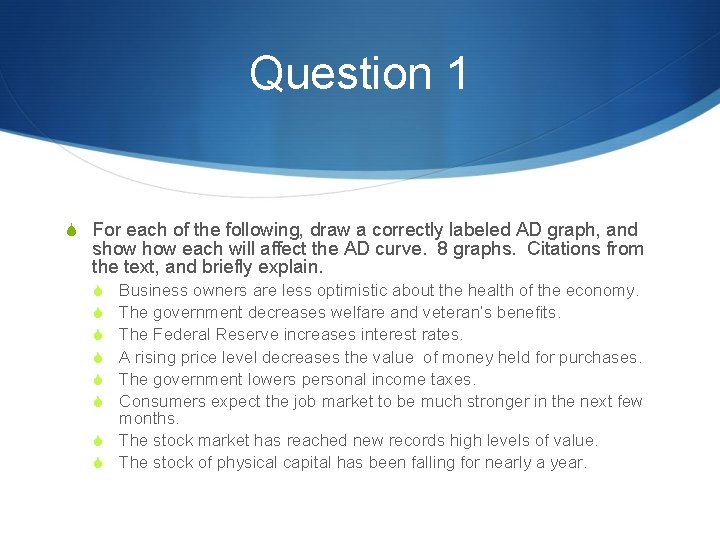 Question 1

For each of the following, draw a correctly labeled AD graph, and show how each will affect the AD curve. 8 graphs. Citations from the text, and briefly explain.

Business owners are less optimistic about the health of the economy.

The government decreases welfare and veteran's benefits.

The Federal Reserve increases interest rates.

A rising price level decreases the value of money held for purchases.

The government lowers personal income taxes.

Consumers expect the job market to be much stronger in the next few months.

The stock market has reached new records high levels of value.

The stock of physical capital has been falling for nearly a year.